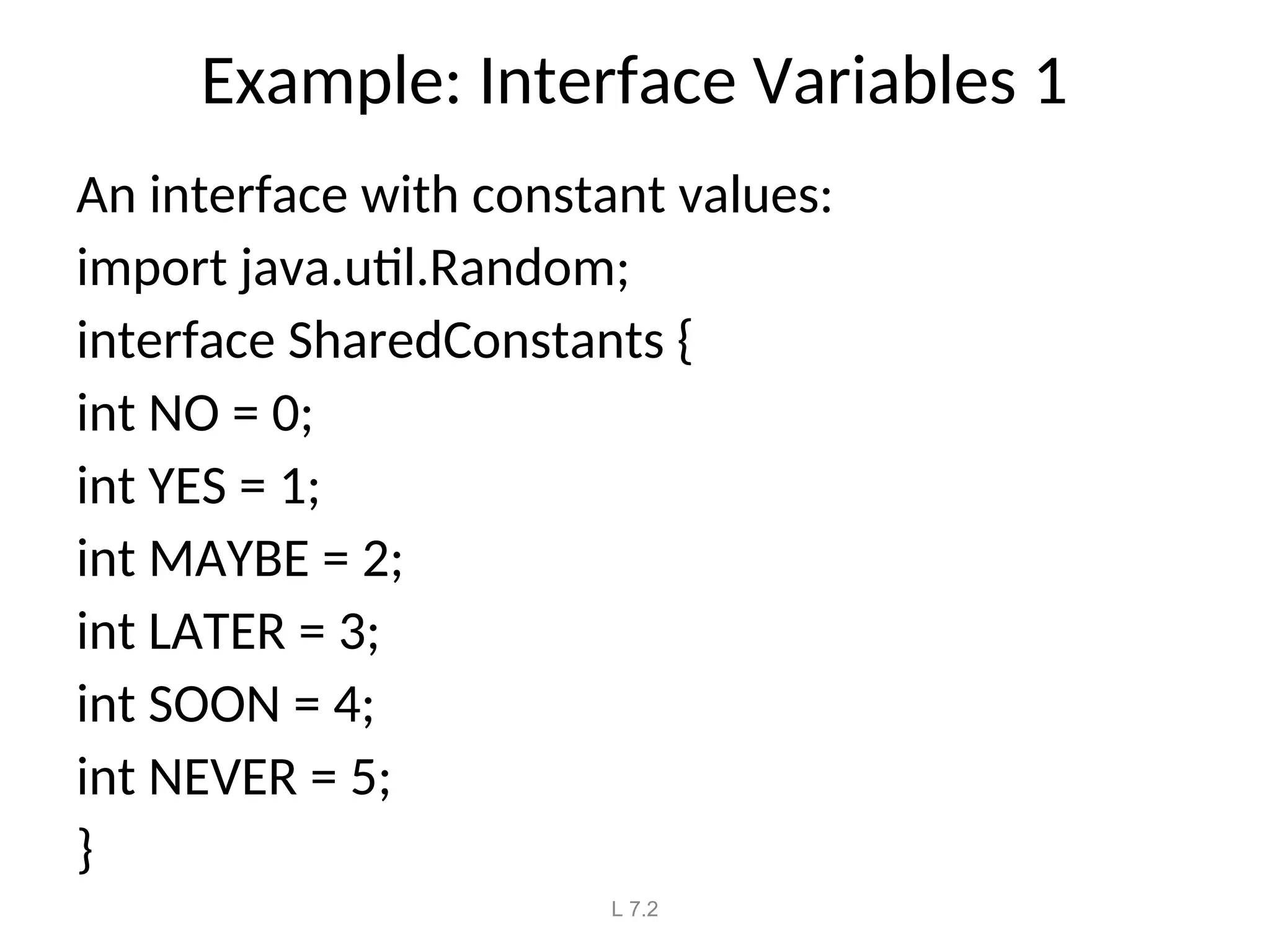 Example: Interface Variables 1

An interface with constant values:

import java.util.Random;

interface SharedConstants {

int NO = 0;

int YES = 1;

int MAYBE = 2;

int LATER = 3;

int SOON = 4;

int NEVER = 5;

}

L 7.2